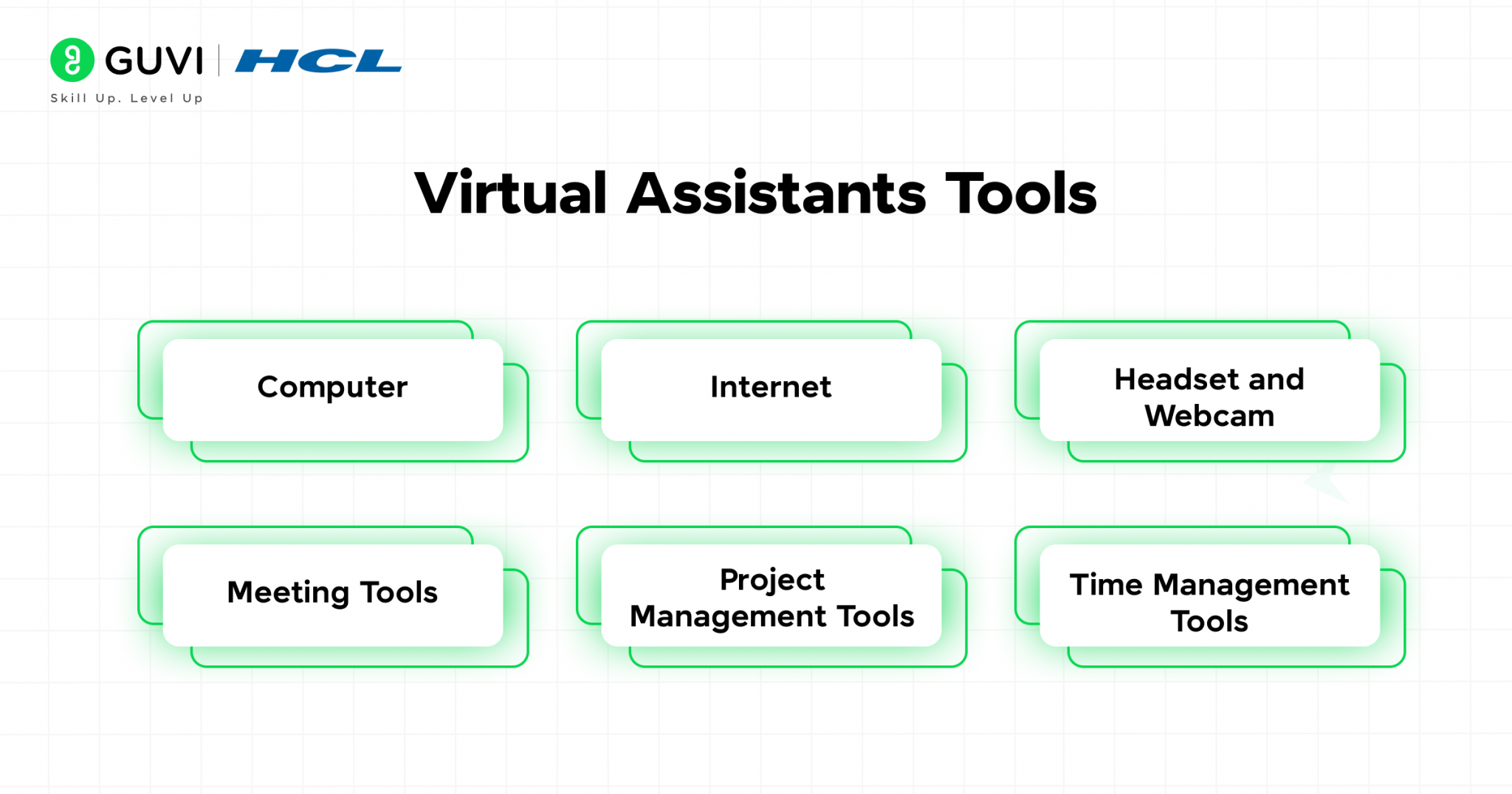 GUVI | HCL
Skill Up. Level Up

Virtual Assistants Tools

Computer

Internet

Headset and Webcam

Meeting Tools

Project Management Tools

Time Management Tools